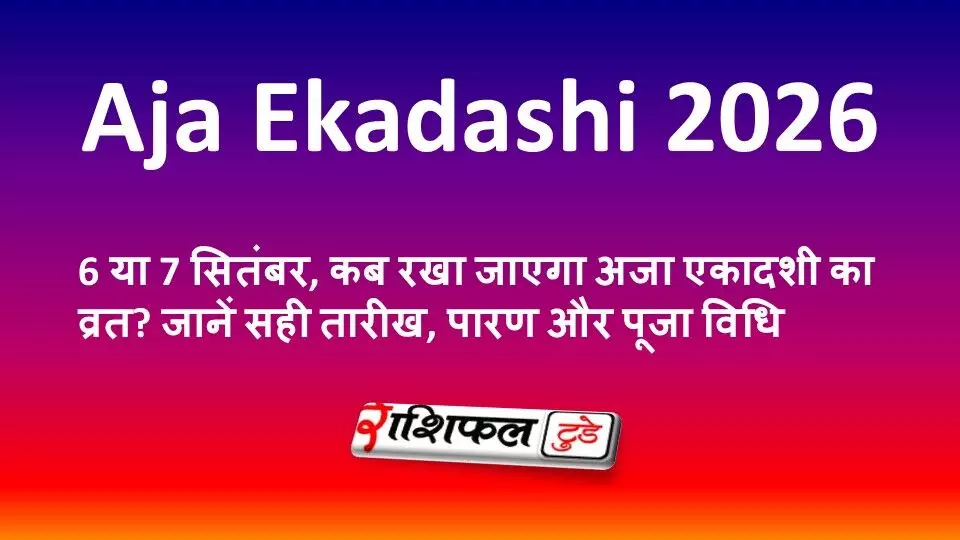 Aja Ekadashi 2026

6 या 7 सितंबर, कब रखा जाएगा अजा एकादशी का व्रत? जानें सही तारीख, पारण और पूजा विधि

राशिफल टुडे